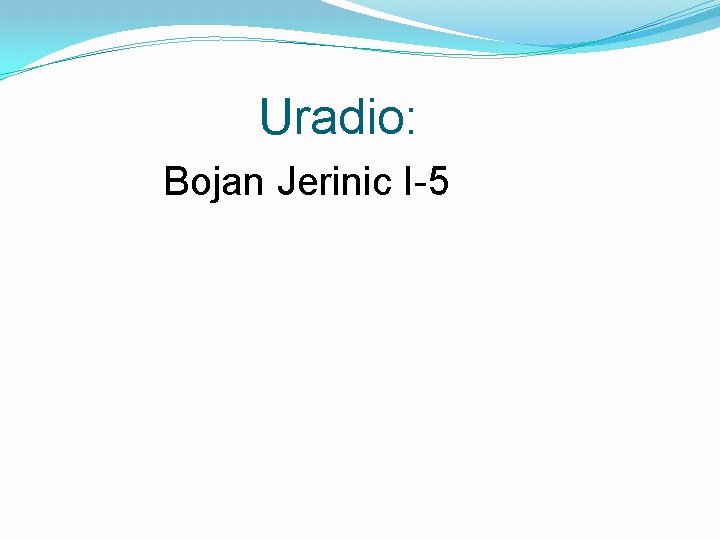 Uradio:

Bojan Jerinic I-5